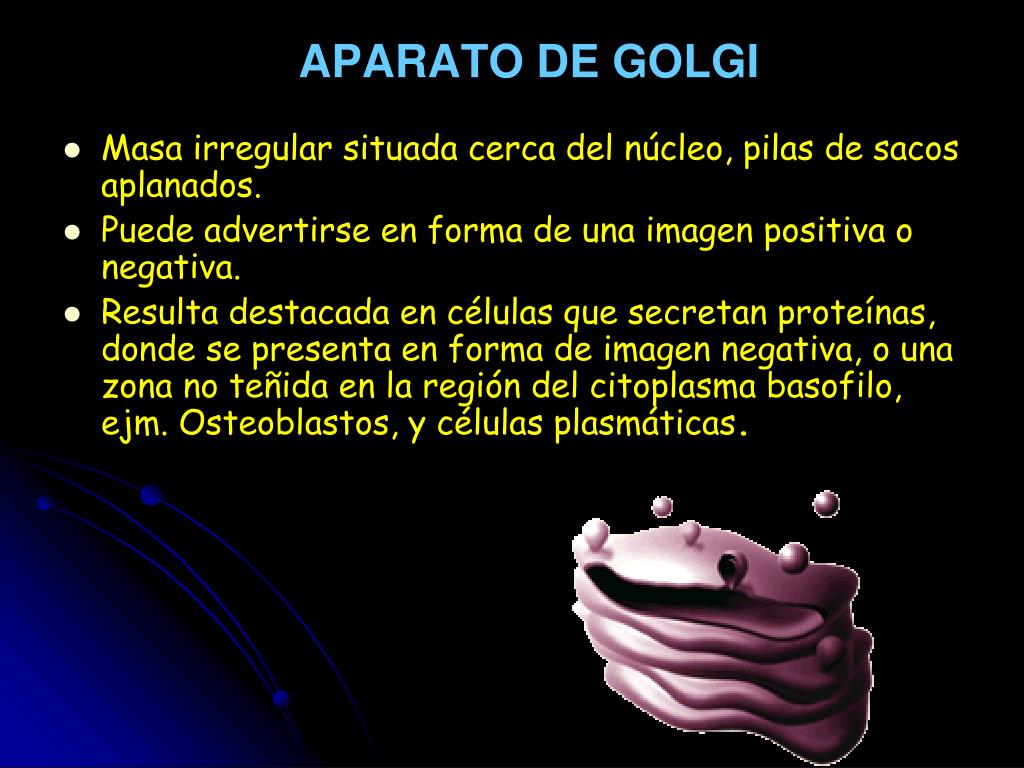 APARATO DE GOLGI

- Masa irregular situada cerca del núcleo, pilas de sacos aplanados.
- Puede advertirse en forma de una imagen positiva o negativa.
- Resulta destacada en células que secretan proteínas, donde se presenta en forma de imagen negativa, o una zona no teñida en la región del citoplasma basofilo, ejm. Osteoblastos, y células plasmáticas.